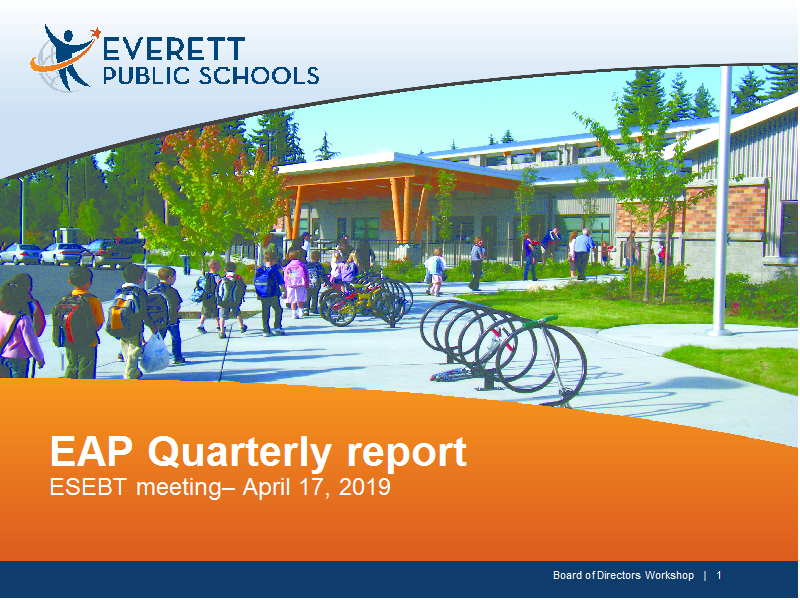 EVERETT
PUBLIC SCHOOLS

EAP Quarterly report
ESEBT meeting– April 17, 2019

Board of Directors Workshop | 1